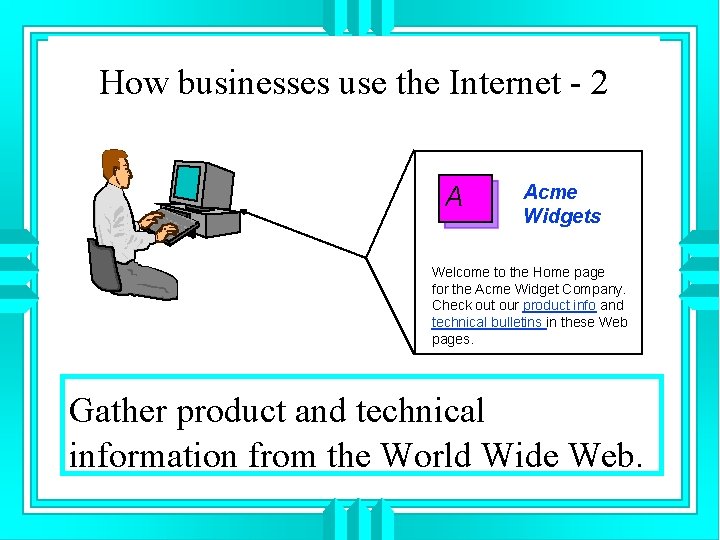 How businesses use the Internet - 2

A

Acme Widgets

Welcome to the Home page for the Acme Widget Company. Check out our product info and technical bulletins in these Web pages.

Gather product and technical information from the World Wide Web.